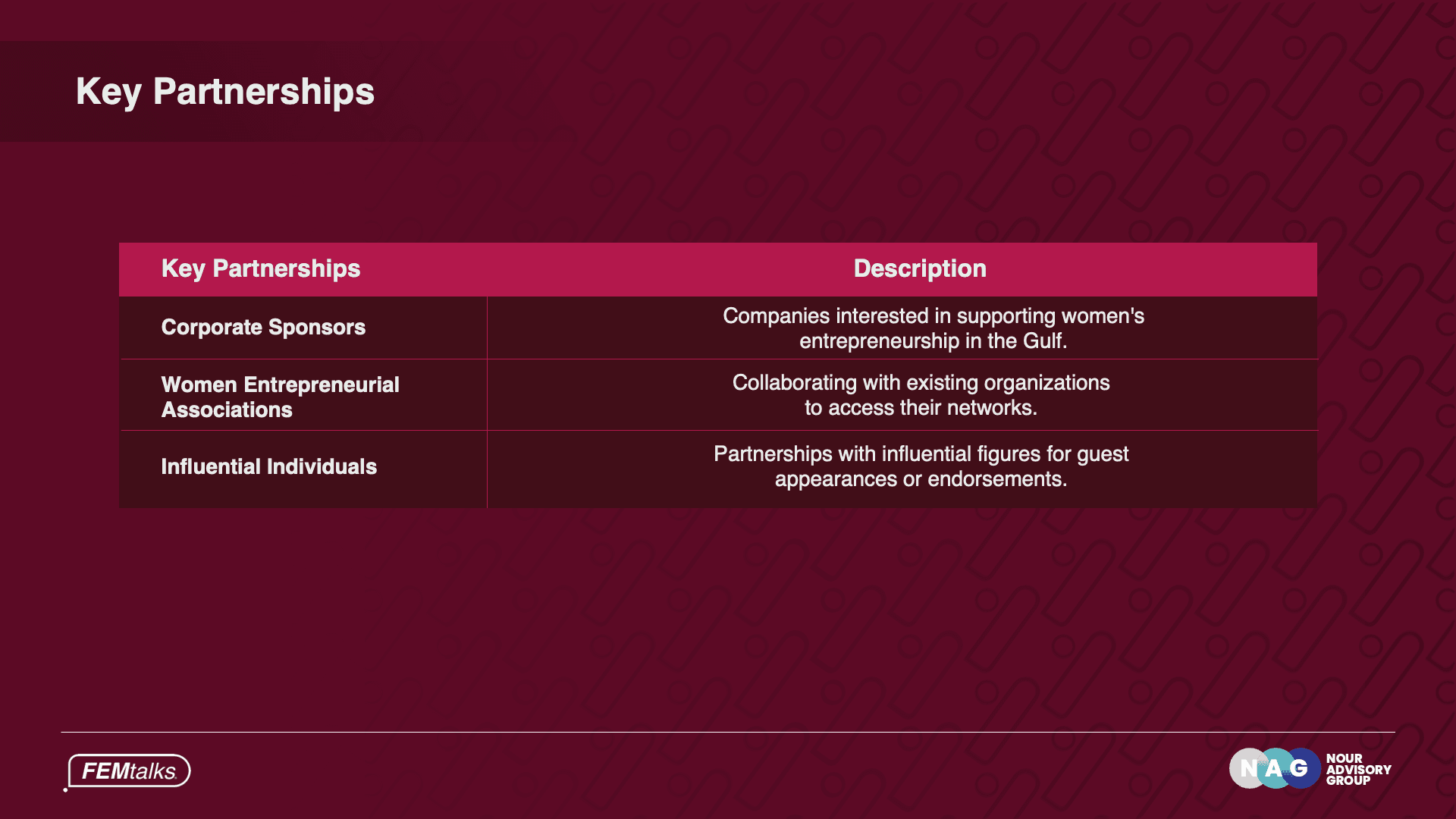 Key Partnerships

| Key Partnerships | Description |
|---|---|
| Corporate Sponsors | Companies interested in supporting women's entrepreneurship in the Gulf. |
| Women Entrepreneurial Associations | Collaborating with existing organizations to access their networks. |
| Influential Individuals | Partnerships with influential figures for guest appearances or endorsements. |

FEMtalks

NAG NOUR ADVISORY GROUP